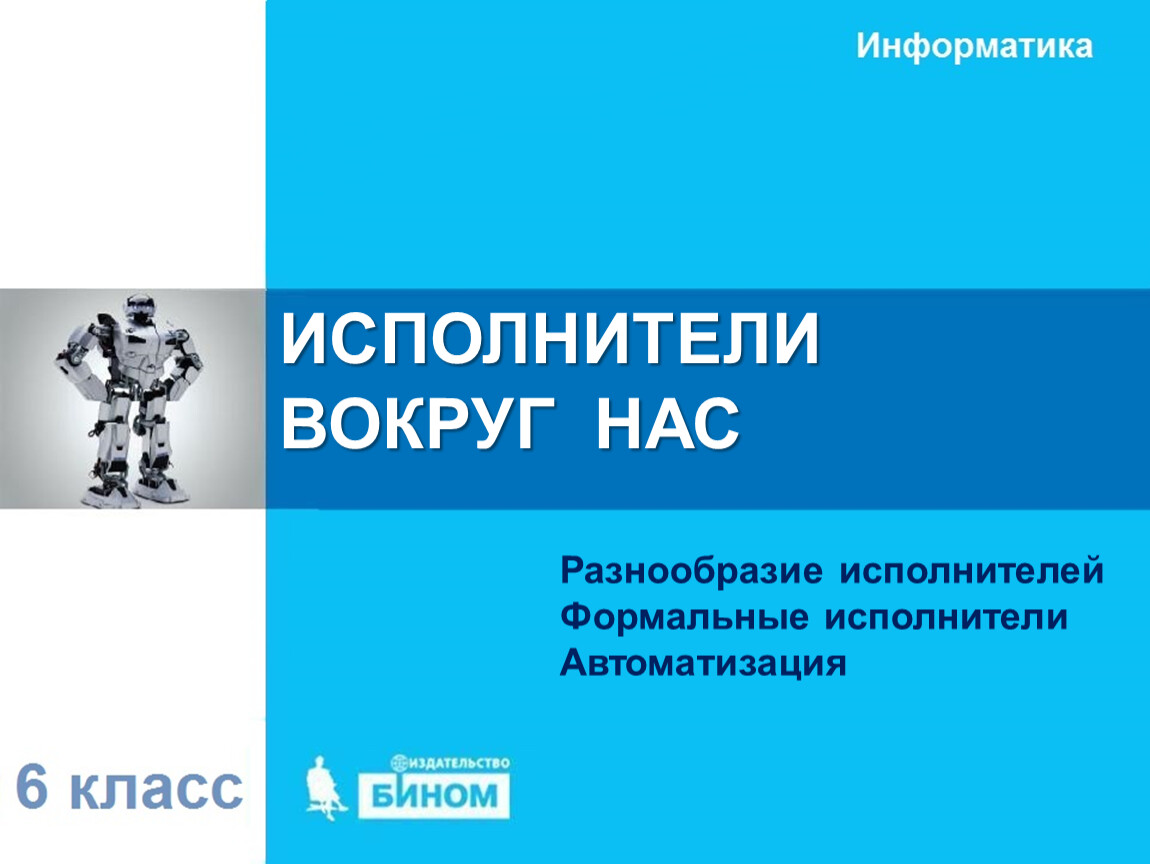 Информатика

ИСПОЛНИТЕЛИ ВОКРУГ НАС

Разнообразие исполнителей
Формальные исполнители
Автоматизация

6 класс

ИЗДАТЕЛЬСТВО
БИНОМ